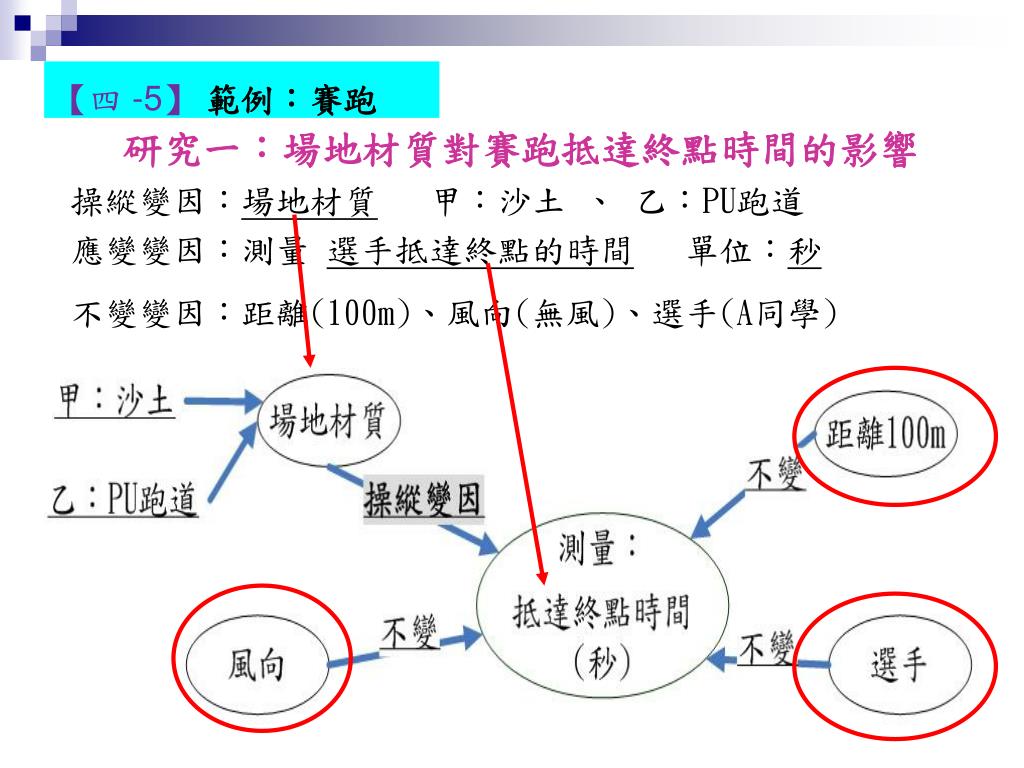 【四 -5】 範例：賽跑

研究一：場地材質對賽跑抵達終點時間的影響

操縱變因：場地材質　　甲：沙土 、 乙：PU跑道

應變變因：測量 選手抵達終點的時間　　單位：秒

不變變因：距離(100m)、風向(無風)、選手(A同學)

甲：沙土

乙：PU跑道

場地材質

操縱變因

測量：
抵達終點時間
(秒)

距離100m

不變

風向

不變

不變

選手